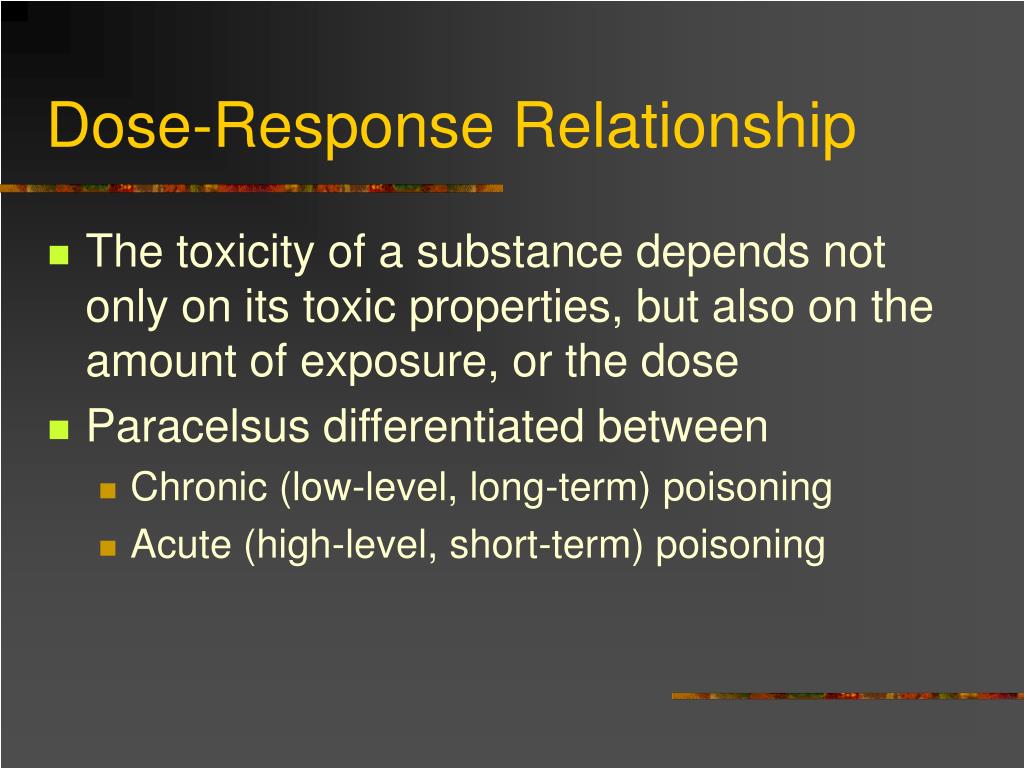 Dose-Response Relationship

The toxicity of a substance depends not only on its toxic properties, but also on the amount of exposure, or the dose

Paracelsus differentiated between

Chronic (low-level, long-term) poisoning

Acute (high-level, short-term) poisoning